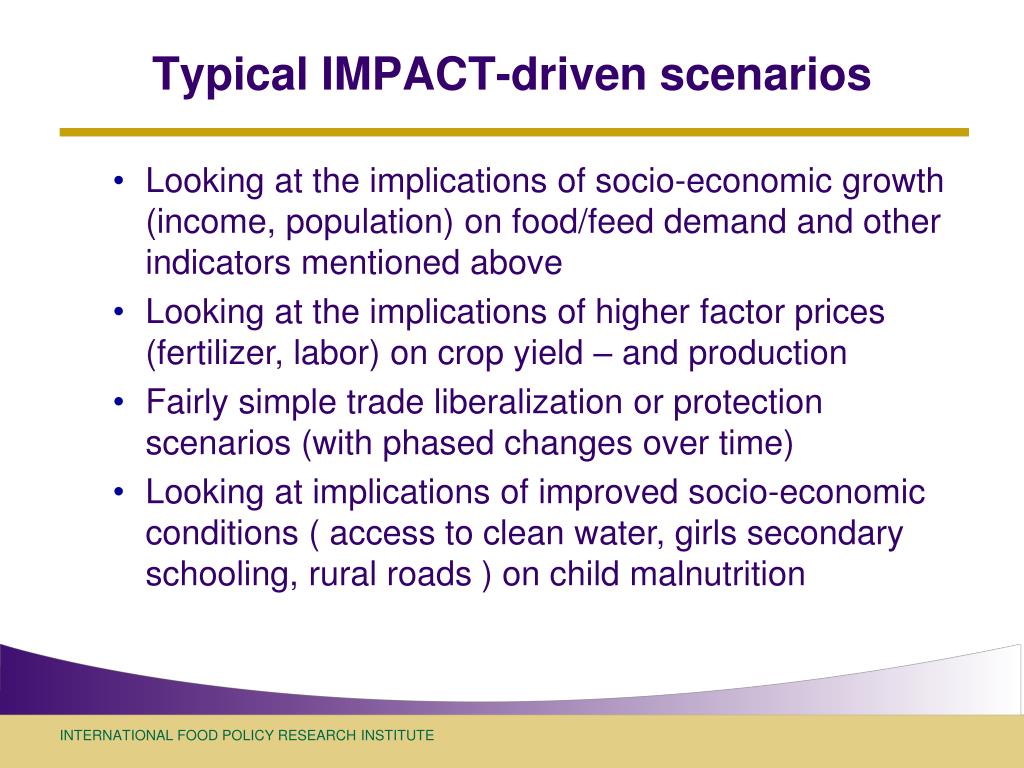 Typical IMPACT-driven scenarios

• Looking at the implications of socio-economic growth (income, population) on food/feed demand and other indicators mentioned above
• Looking at the implications of higher factor prices (fertilizer, labor) on crop yield – and production
• Fairly simple trade liberalization or protection scenarios (with phased changes over time)
• Looking at implications of improved socio-economic conditions ( access to clean water, girls secondary schooling, rural roads ) on child malnutrition

INTERNATIONAL FOOD POLICY RESEARCH INSTITUTE